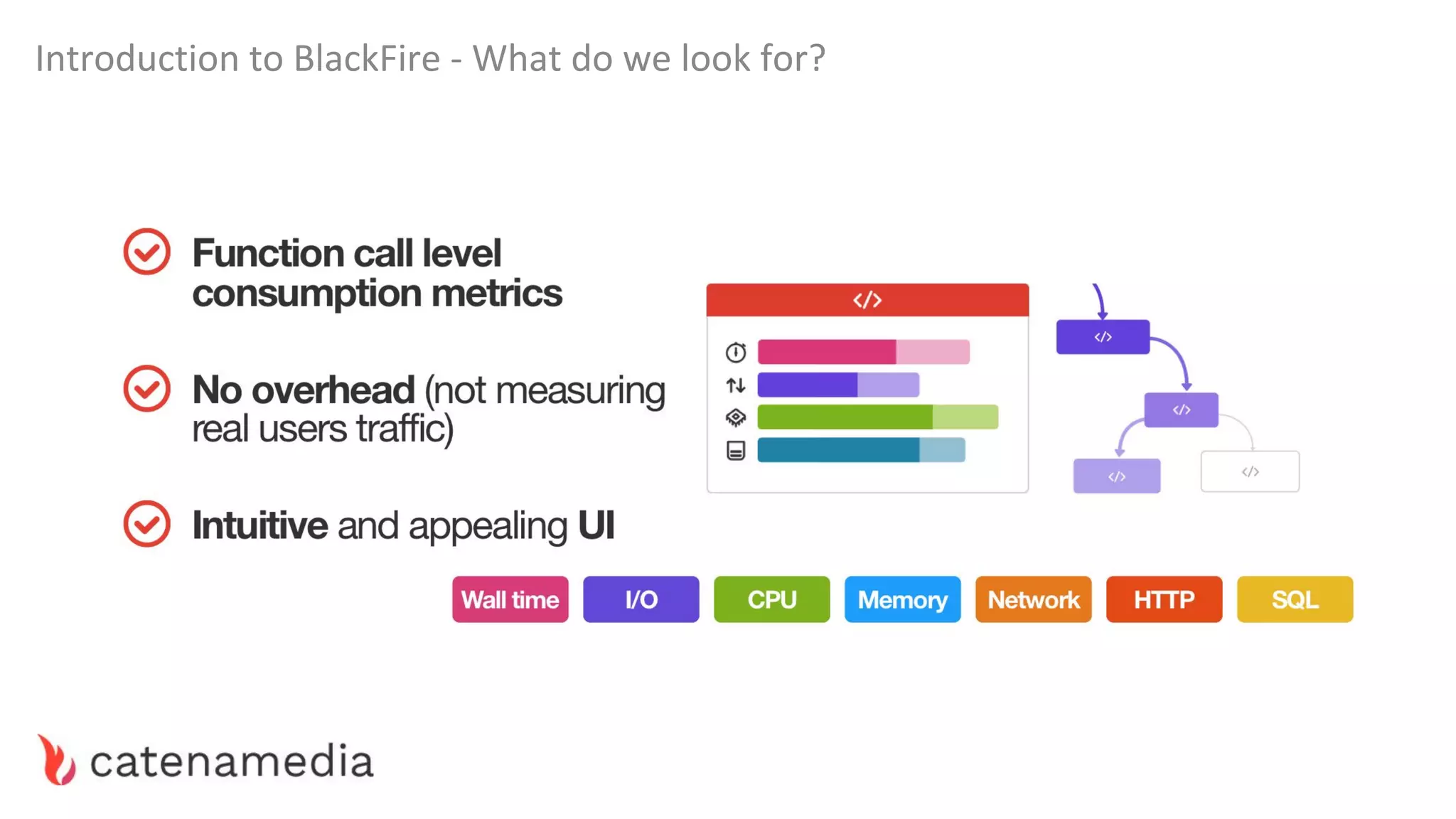 Introduction to BlackFire - What do we look for?

Function call level consumption metrics

No overhead (not measuring real users traffic)

Intuitive and appealing UI

</>

</>

</>

</>

</>

Wall time

I/O

CPU

Memory

Network

HTTP

SQL

catenamedia